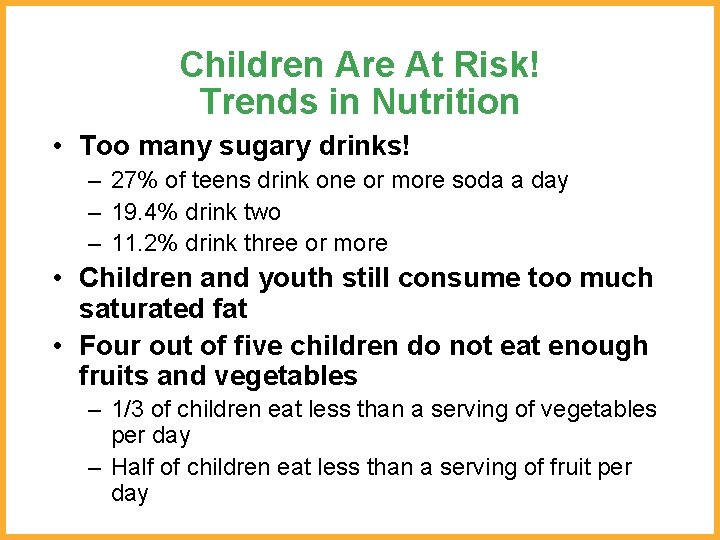 Children Are At Risk!
Trends in Nutrition

• Too many sugary drinks!
  – 27% of teens drink one or more soda a day
  – 19.4% drink two
  – 11.2% drink three or more
• Children and youth still consume too much saturated fat
• Four out of five children do not eat enough fruits and vegetables
  – 1/3 of children eat less than a serving of vegetables per day
  – Half of children eat less than a serving of fruit per day